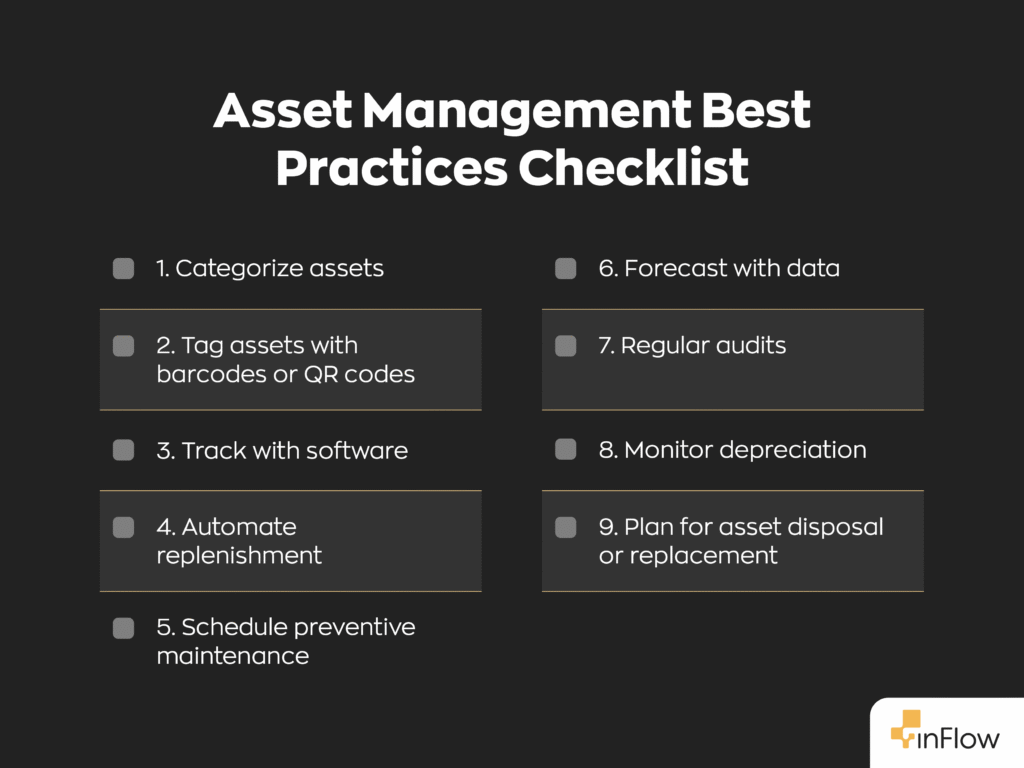 Asset Management Best Practices Checklist

1. Categorize assets

2. Tag assets with barcodes or QR codes

3. Track with software

4. Automate replenishment

5. Schedule preventive maintenance

6. Forecast with data

7. Regular audits

8. Monitor depreciation

9. Plan for asset disposal or replacement

inFlow